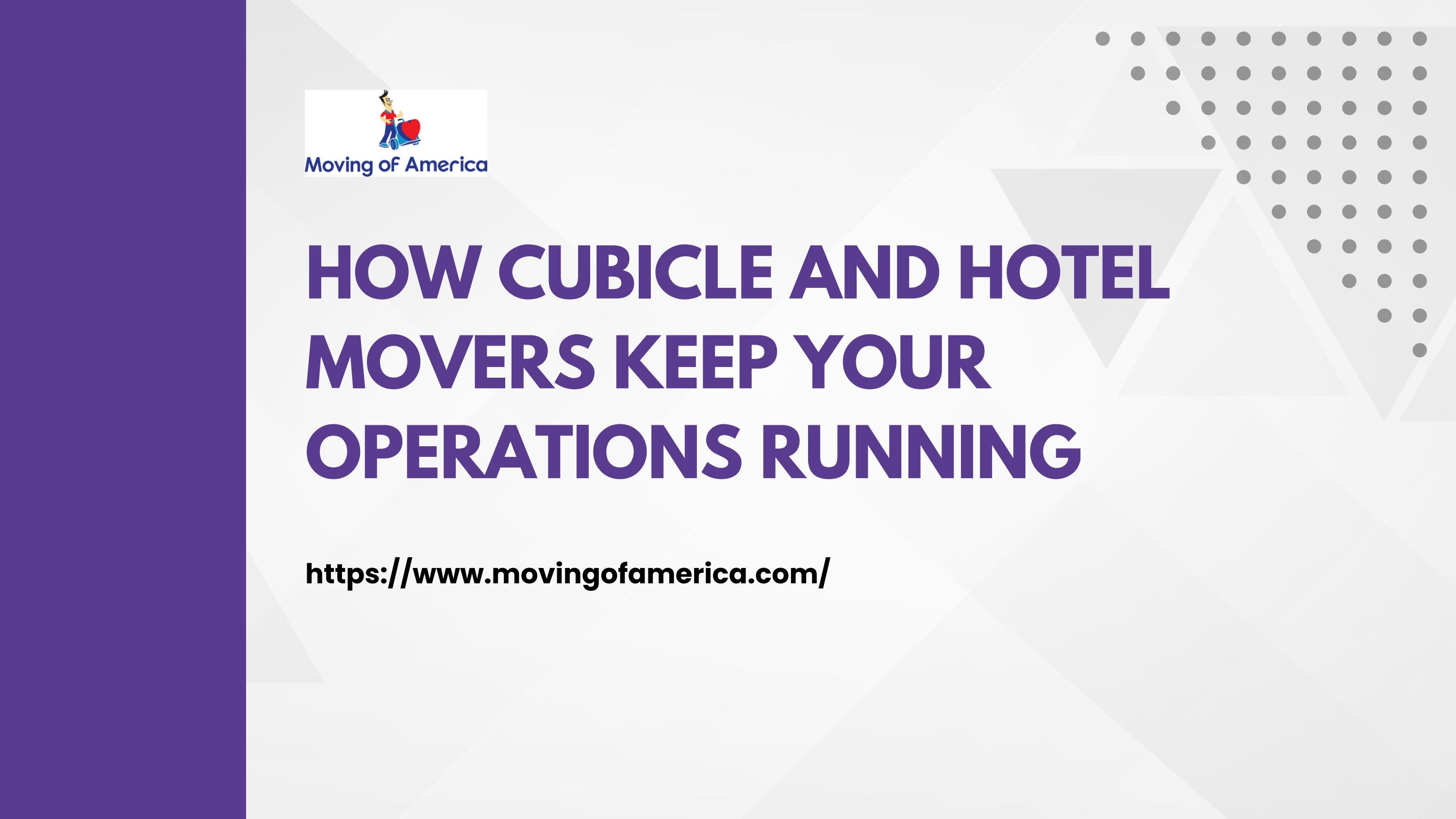 Moving of America

HOW CUBICLE AND HOTEL MOVERS KEEP YOUR OPERATIONS RUNNING

https://www.movingofamerica.com/